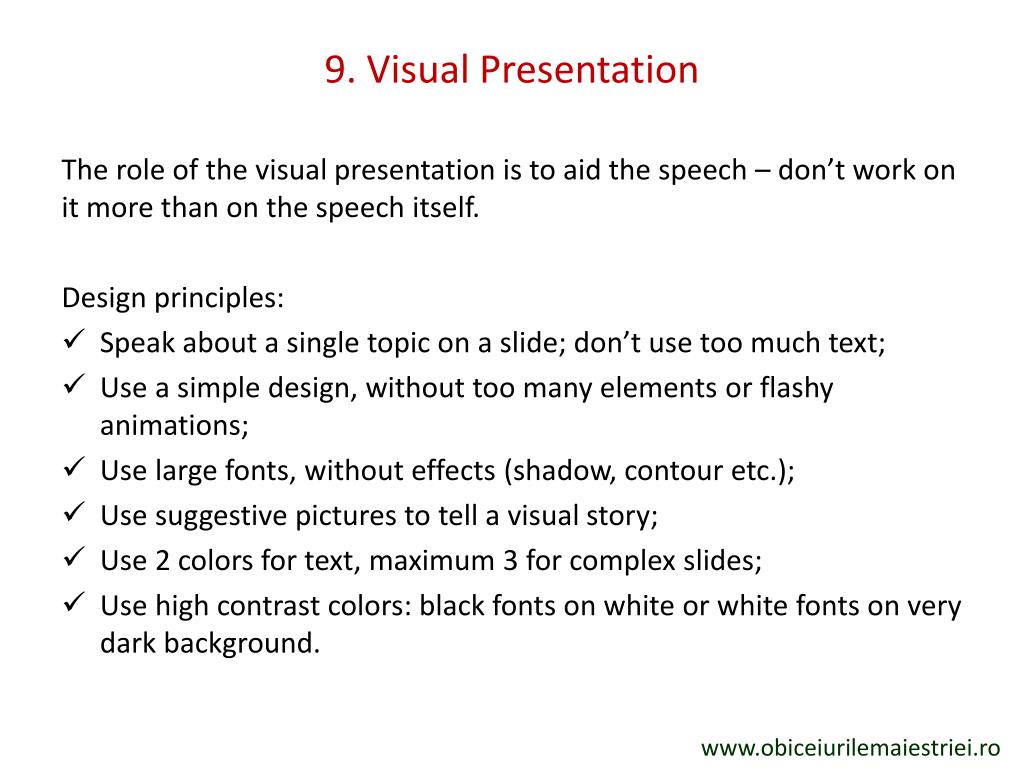 9. Visual Presentation

The role of the visual presentation is to aid the speech – don’t work on it more than on the speech itself.

Design principles:
✓ Speak about a single topic on a slide; don’t use too much text;
✓ Use a simple design, without too many elements or flashy animations;
✓ Use large fonts, without effects (shadow, contour etc.);
✓ Use suggestive pictures to tell a visual story;
✓ Use 2 colors for text, maximum 3 for complex slides;
✓ Use high contrast colors: black fonts on white or white fonts on very dark background.

www.obiceiurilemaiestriei.ro